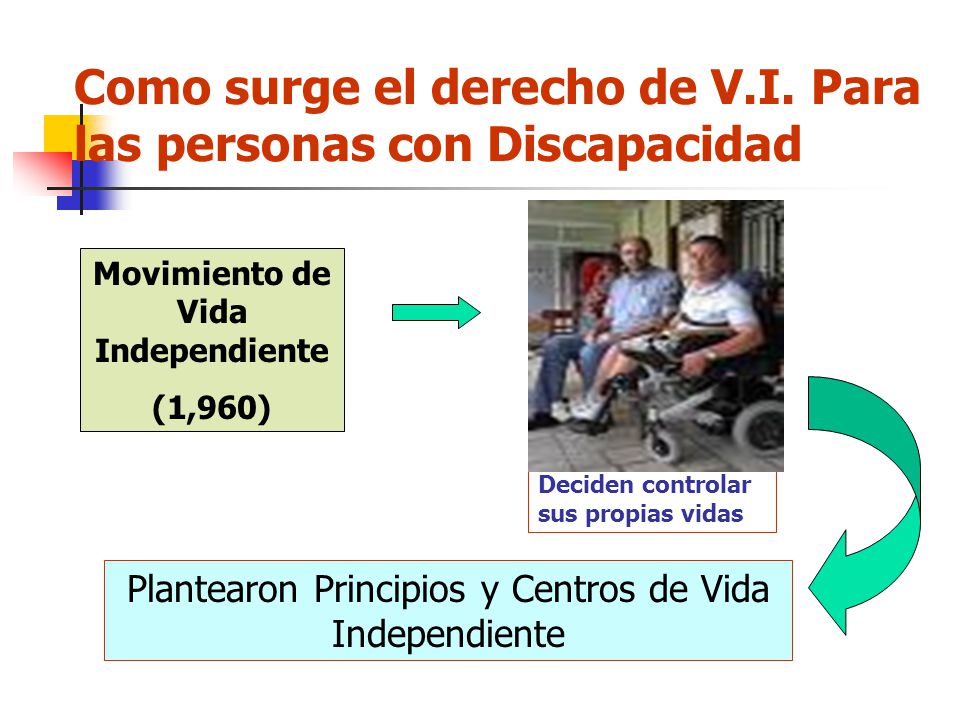 Como surge el derecho de V.I. Para las personas con Discapacidad

Movimiento de Vida Independiente
(1,960)

Deciden controlar sus propias vidas

Plantearon Principios y Centros de Vida Independiente